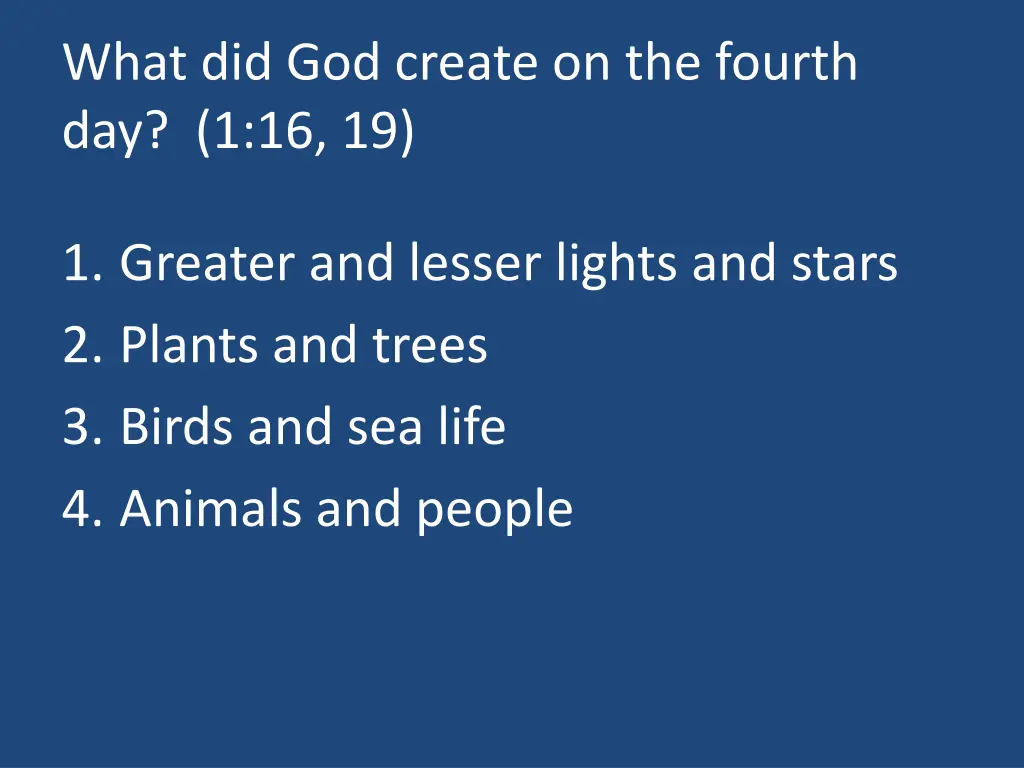 What did God create on the fourth day? (1:16, 19)

1. Greater and lesser lights and stars
2. Plants and trees
3. Birds and sea life
4. Animals and people